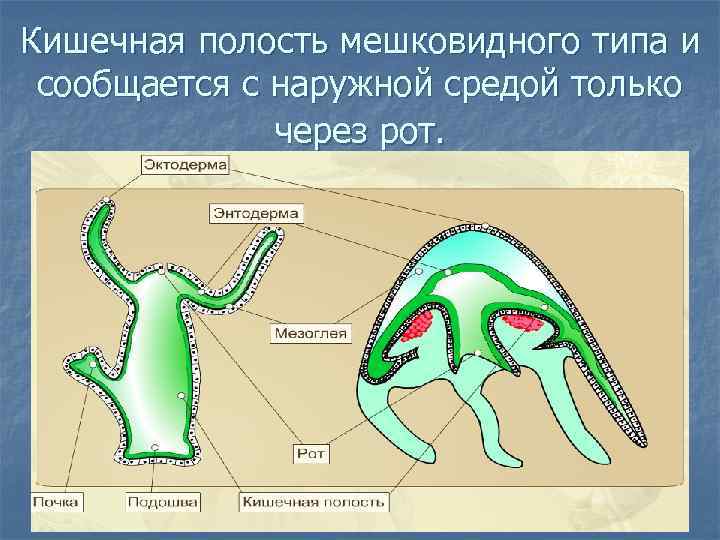 Кишечная полость мешковидного типа и сообщается с наружной средой только через рот.

Эктодерма

Энтодерма

Мезоглея

Рот

Почка

Подошва

Кишечная полость